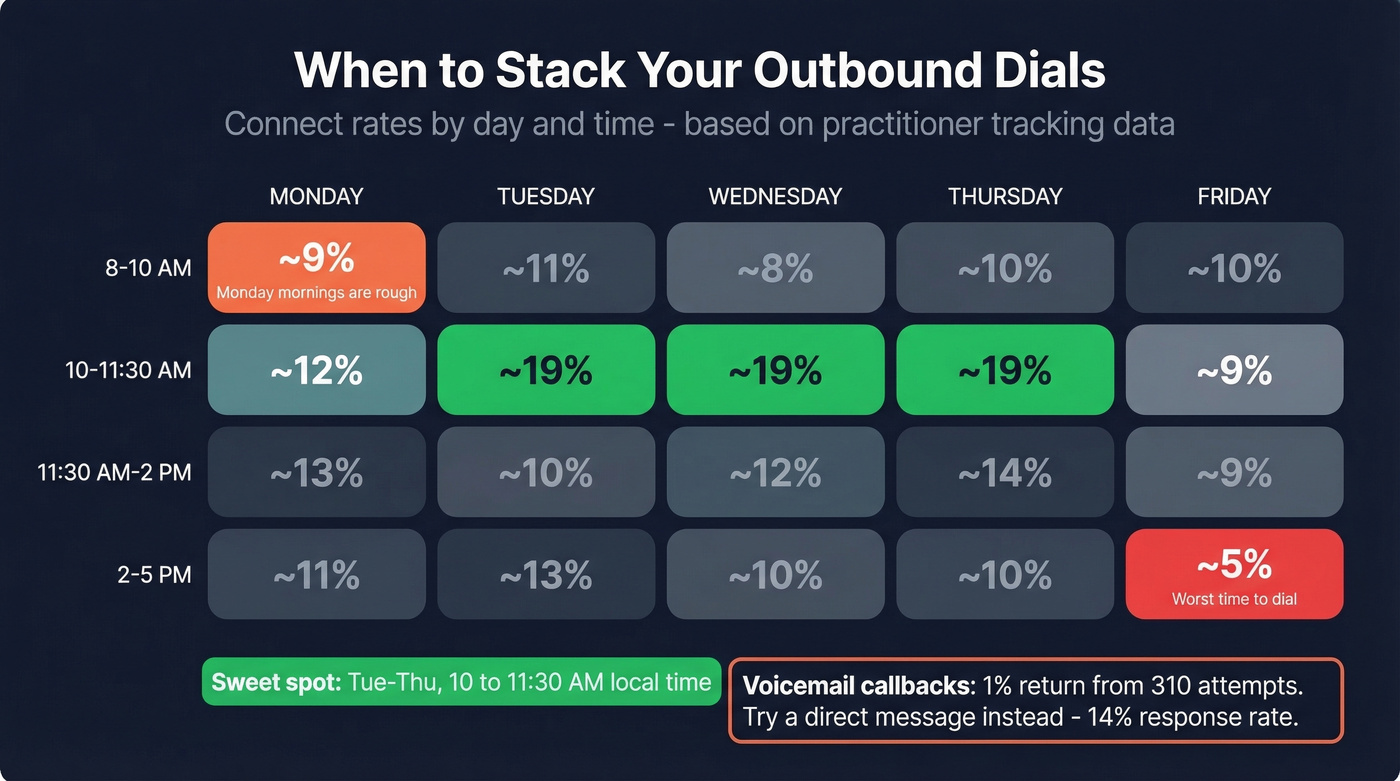 When to Stack Your Outbound Dials

Connect rates by day and time - based on practitioner tracking data

| | MONDAY | TUESDAY | WEDNESDAY | THURSDAY | FRIDAY |
|---|---|---|---|---|---|
| 8-10 AM | ~9% Monday mornings are rough | ~11% | ~8% | ~10% | ~10% |
| 10-11:30 AM | ~12% | ~19% | ~19% | ~19% | ~9% |
| 11:30 AM-2 PM | ~13% | ~10% | ~12% | ~14% | ~9% |
| 2-5 PM | ~11% | ~13% | ~10% | ~10% | ~5% Worst time to dial |

Sweet spot: Tue-Thu, 10 to 11:30 AM local time

Voicemail callbacks: 1% return from 310 attempts. Try a direct message instead - 14% response rate.